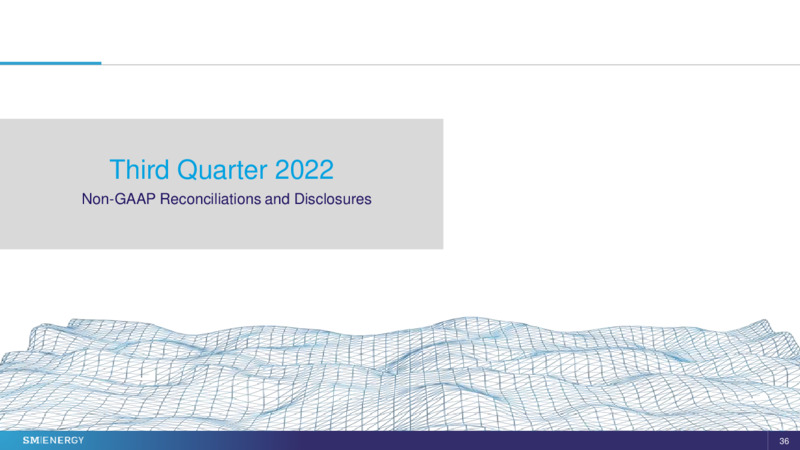 Third Quarter 2022

Non-GAAP Reconciliations and Disclosures

SM ENERGY

36